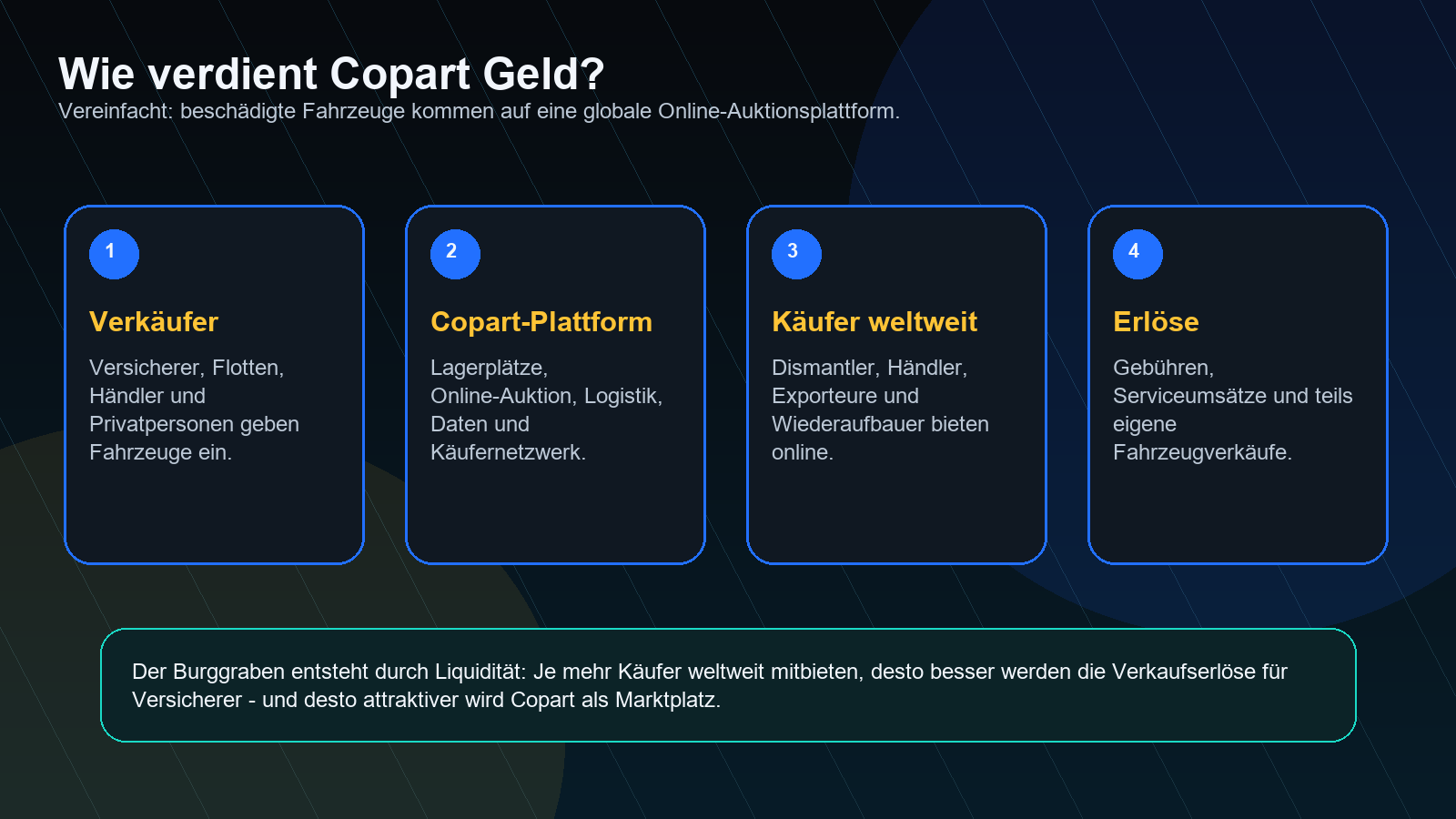 Wie verdient Copart Geld?
Vereinfacht: beschädigte Fahrzeuge kommen auf eine globale Online-Auktionsplattform.

1
Verkäufer
Versicherer, Flotten, Händler und Privatpersonen geben Fahrzeuge ein.

2
Copart-Plattform
Lagerplätze, Online-Auktion, Logistik, Daten und Käufernetzwerk.

3
Käufer weltweit
Dismantler, Händler, Exporteure und Wiederaufbauer bieten online.

4
Erlöse
Gebühren, Serviceumsätze und teils eigene Fahrzeugverkäufe.

Der Burggraben entsteht durch Liquidität: Je mehr Käufer weltweit mitbieten, desto besser werden die Verkaufserlöse für Versicherer - und desto attraktiver wird Copart als Marktplatz.